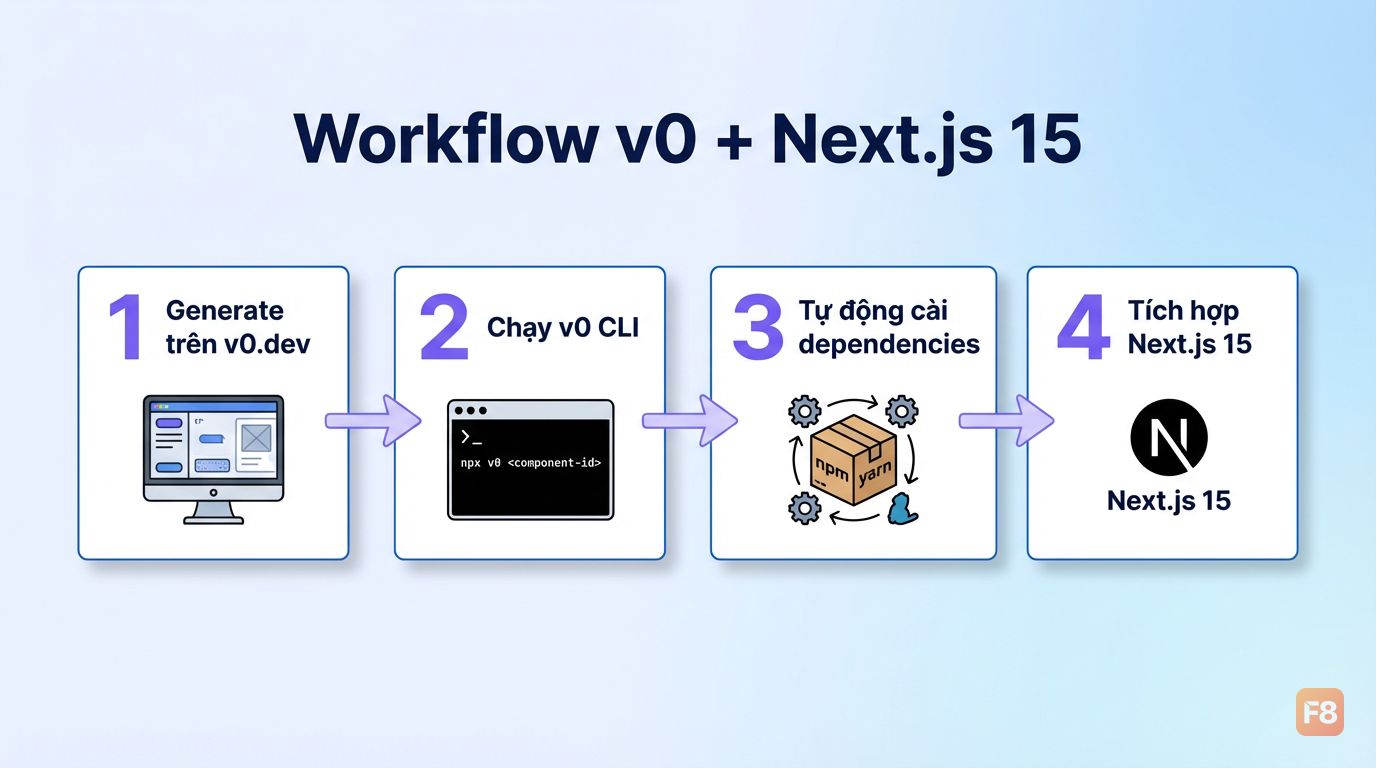 Workflow v0 + Next.js 15

1 Generate trên v0.dev

2 Chạy v0 CLI

>_
npx v0 <component-id>

3 Tự động cài dependencies

npm yarn

4 Tích hợp Next.js 15

N

Next.js 15

F8